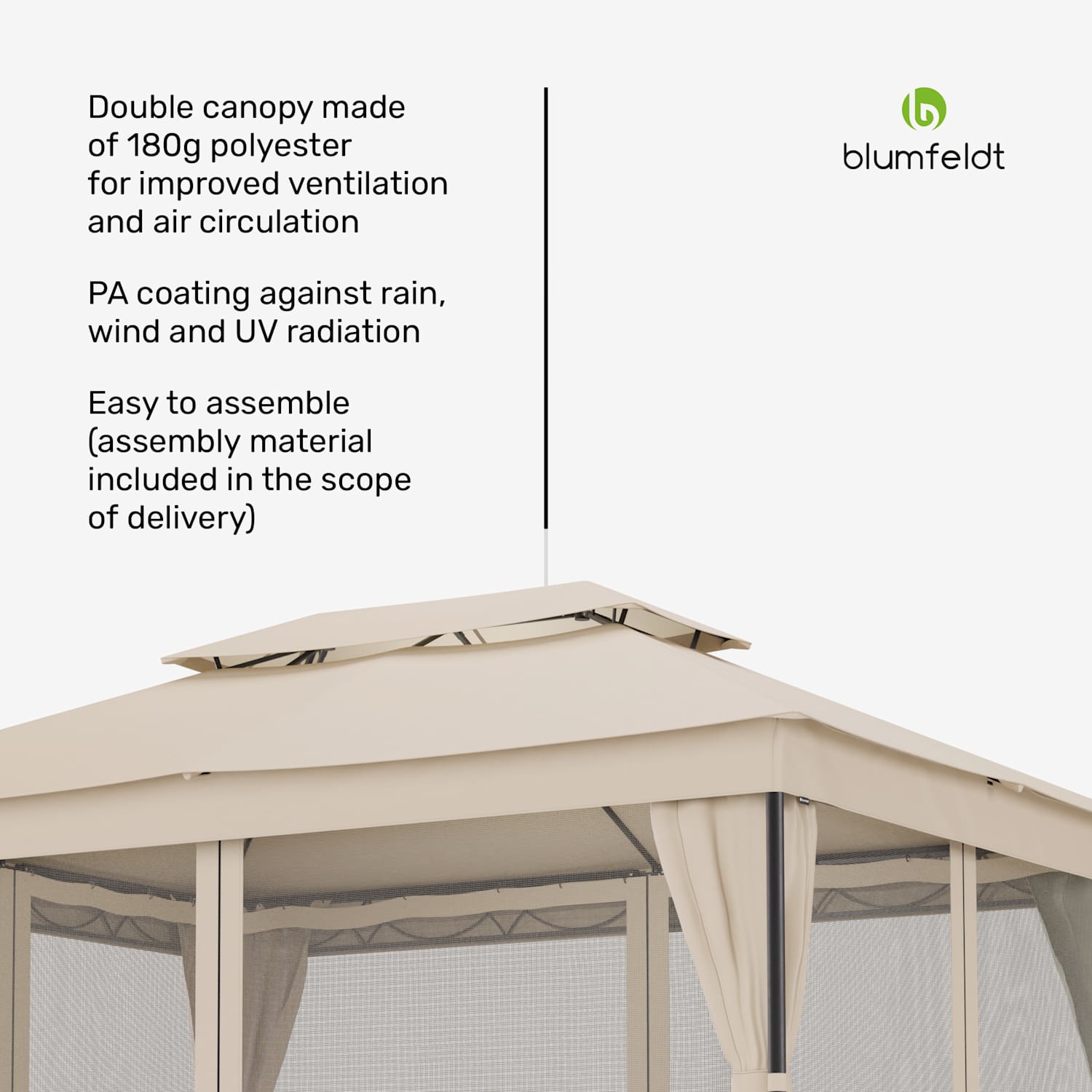 Double canopy made of 180g polyester for improved ventilation and air circulation

PA coating against rain, wind and UV radiation

Easy to assemble (assembly material included in the scope of delivery)

blumfeldt